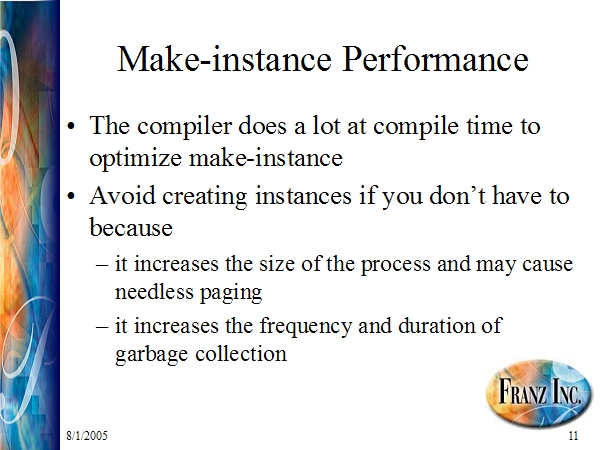 Make-instance Performance

• The compiler does a lot at compile time to optimize make-instance

• Avoid creating instances if you don't have to because

– it increases the size of the process and may cause needless paging

– it increases the frequency and duration of garbage collection

FRANZ INC.

8/1/2005

11